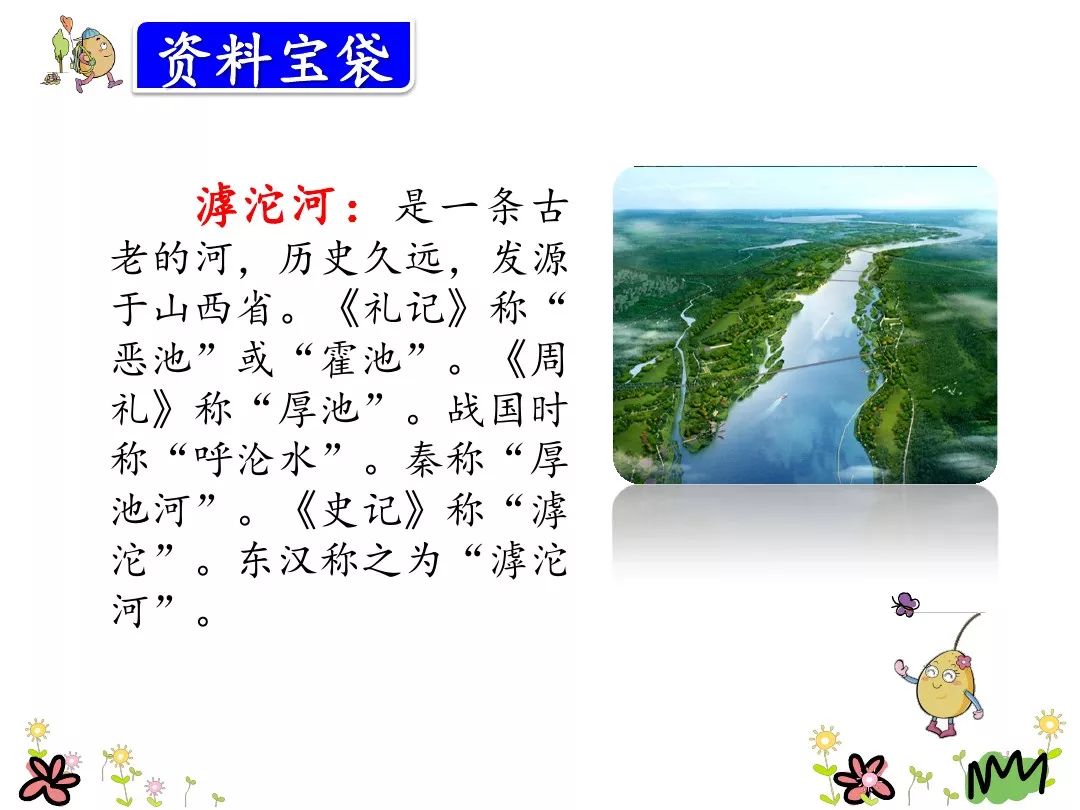 资料宝袋

滹沱河：是一条古老的河，历史久远，发源于山西省。《礼记》称“恶池”或“霍池”。《周礼》称“厚池”。战国时称“呼沦水”。秦称“厚池河”。《史记》称“滹沱”。东汉称之为“滹沱河”。